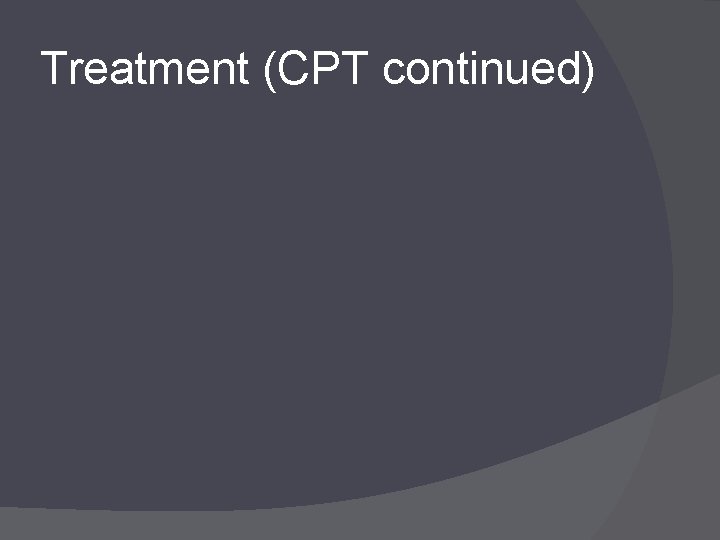 Treatment (CPT continued)